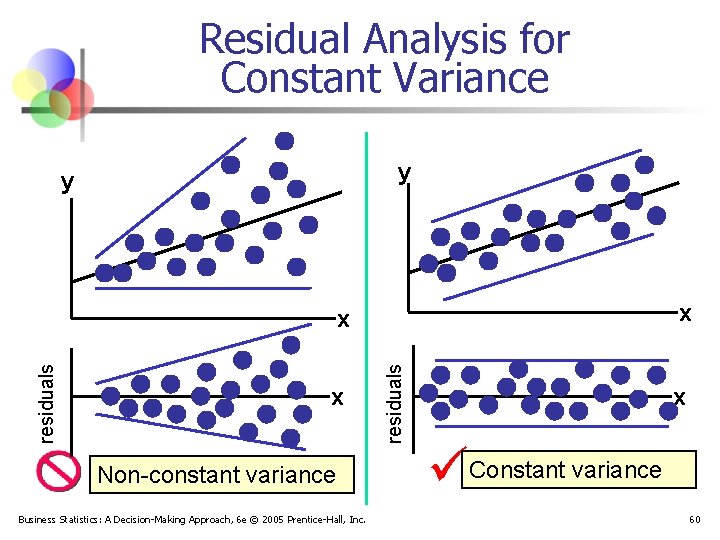 Residual Analysis for Constant Variance

y

x

residuals

x

Non-constant variance

y

x

residuals

x

Constant variance

Business Statistics: A Decision-Making Approach, 6e © 2005 Prentice-Hall, Inc.

60